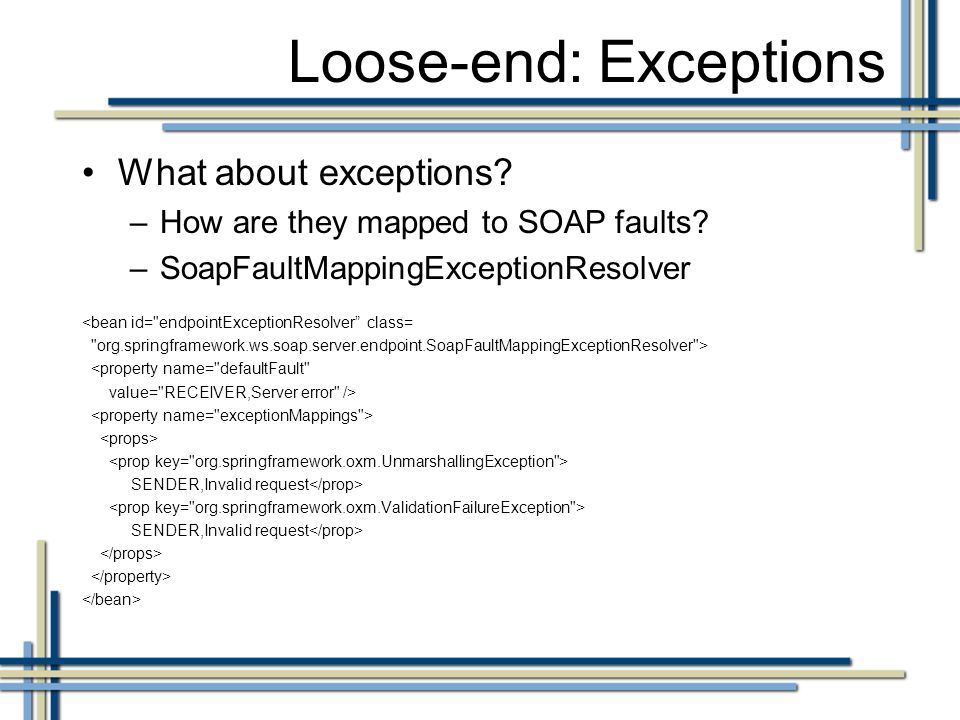 Loose-end: Exceptions

• What about exceptions?
– How are they mapped to SOAP faults?
– SoapFaultMappingExceptionResolver

<bean id="endpointExceptionResolver” class=
"org.springframework.ws.soap.server.endpoint.SoapFaultMappingExceptionResolver">
<property name="defaultFault"
value="RECEIVER,Server error" />
<property name="exceptionMappings">
<props>
<prop key="org.springframework.oxm.UnmarshallingException">
SENDER,Invalid request</prop>
<prop key="org.springframework.oxm.ValidationFailureException">
SENDER,Invalid request</prop>
</props>
</property>
</bean>